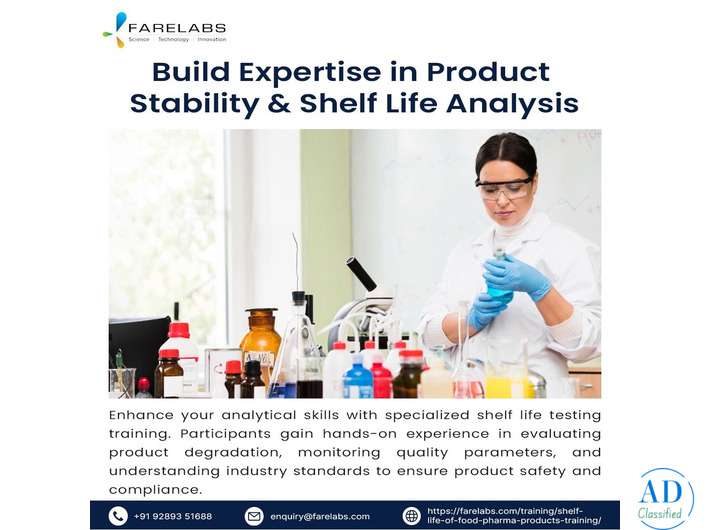 FARELABS
Science | Technology | Innovation

Build Expertise in Product Stability & Shelf Life Analysis

Enhance your analytical skills with specialized shelf life testing training. Participants gain hands-on experience in evaluating product degradation, monitoring quality parameters, and understanding industry standards to ensure product safety and compliance.

+91 92893 51688
enquiry@farelabs.com
https://farelabs.com/training/shelf-life-of-food-pharma-products-training/

AD
Classified